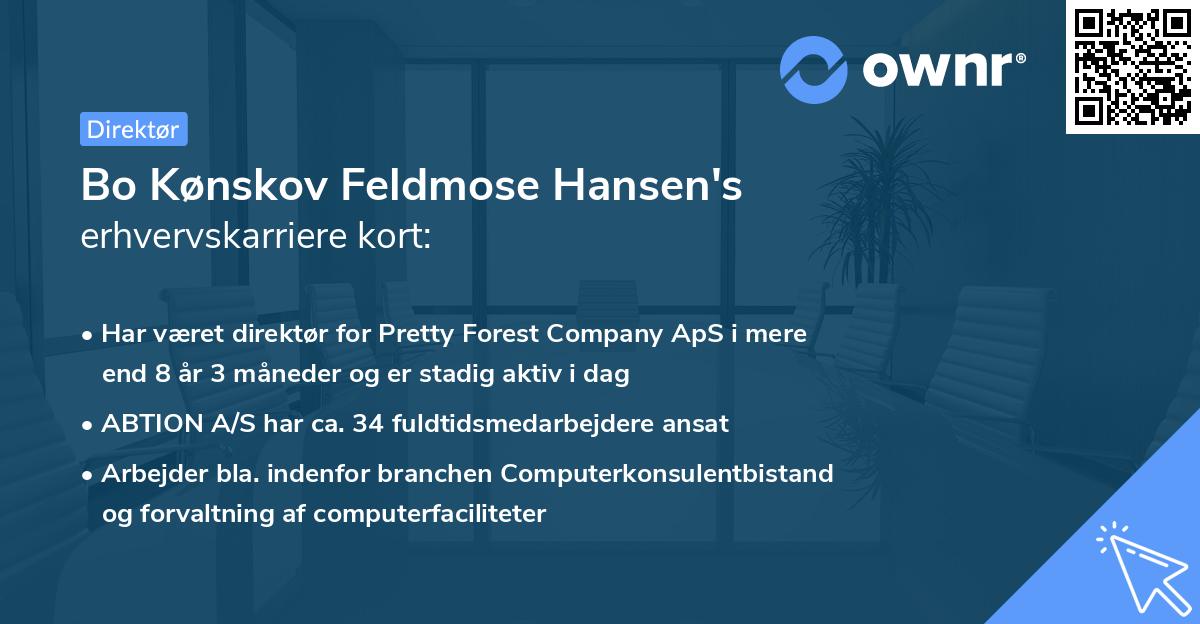 ownr®

Direktør

Bo Kønskov Feldmose Hansen's erhvervskarriere kort:

• Har været direktør for Pretty Forest Company ApS i mere end 8 år 3 måneder og er stadig aktiv i dag

• ABTION A/S har ca. 34 fuldtidsmedarbejdere ansat

• Arbejder bla. indenfor branchen Computerkonsulentbistand og forvaltning af computerfaciliteter